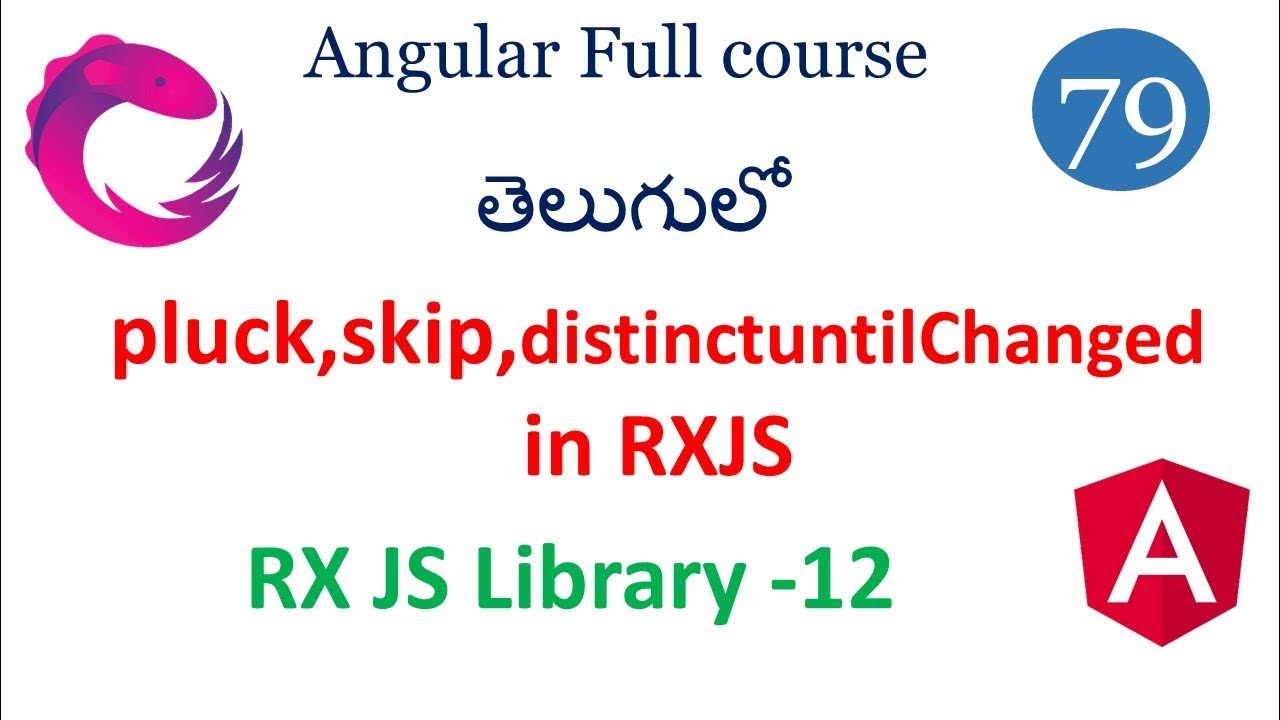 Angular Full course

79

తెలుగులో

pluck,skip,distinctuntilChanged in RXJS

RX JS Library -12

A